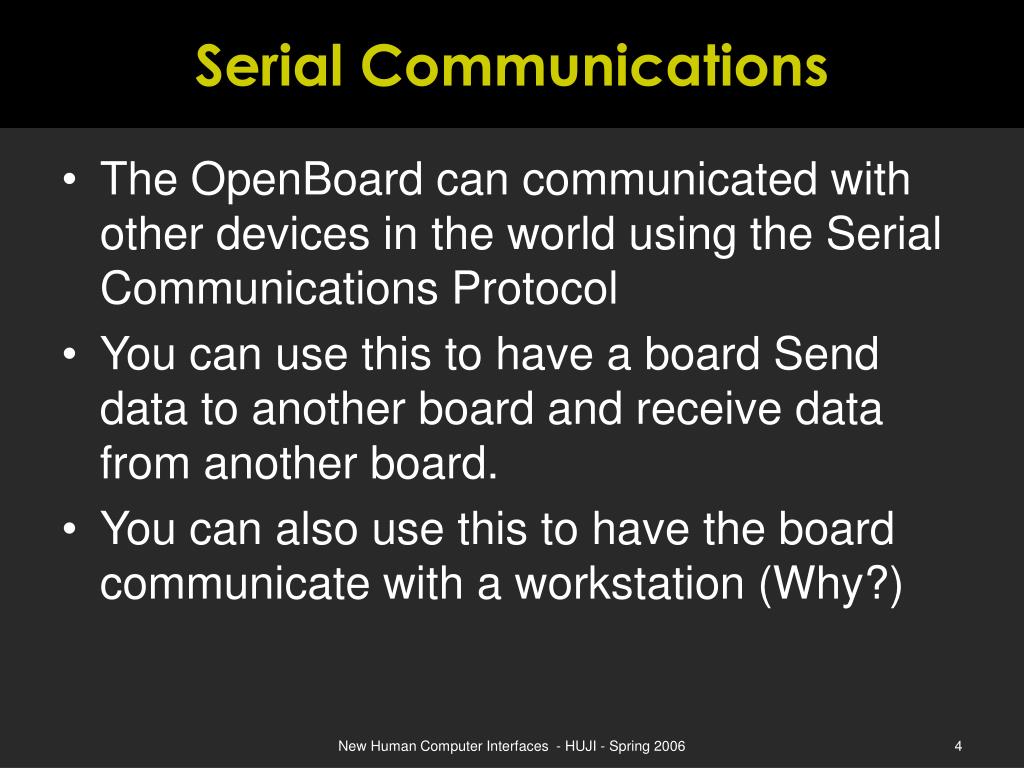 Serial Communications

• The OpenBoard can communicated with other devices in the world using the Serial Communications Protocol

• You can use this to have a board Send data to another board and receive data from another board.

• You can also use this to have the board communicate with a workstation (Why?)

New Human Computer Interfaces - HUJI - Spring 2006

4